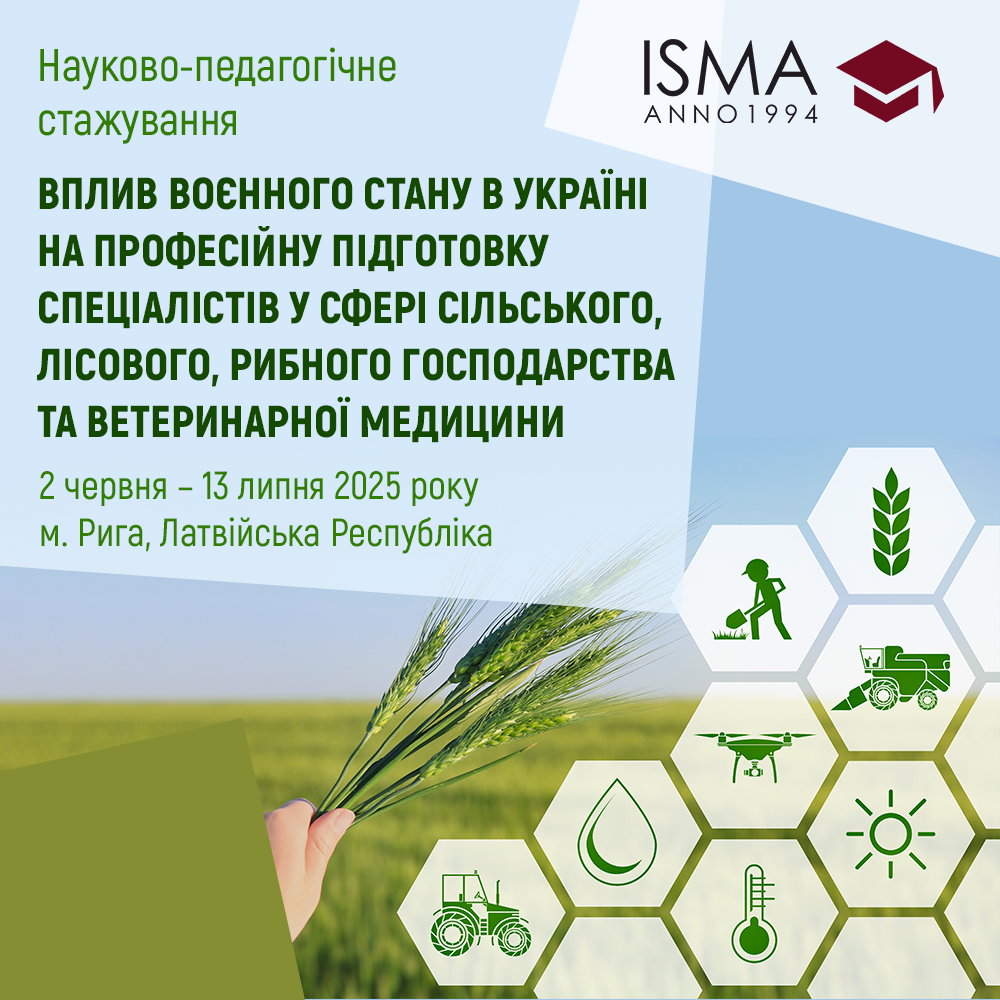 Науково-педагогічне стажування

ISMA
ANNO 1994

ВПЛИВ ВОЄННОГО СТАНУ В УКРАЇНІ НА ПРОФЕСІЙНУ ПІДГОТОВКУ СПЕЦІАЛІСТІВ У СФЕРІ СІЛЬСЬКОГО, ЛІСОВОГО, РИБНОГО ГОСПОДАРСТВА ТА ВЕТЕРИНАРНОЇ МЕДИЦИНИ

2 червня – 13 липня 2025 року
м. Рига, Латвійська Республіка